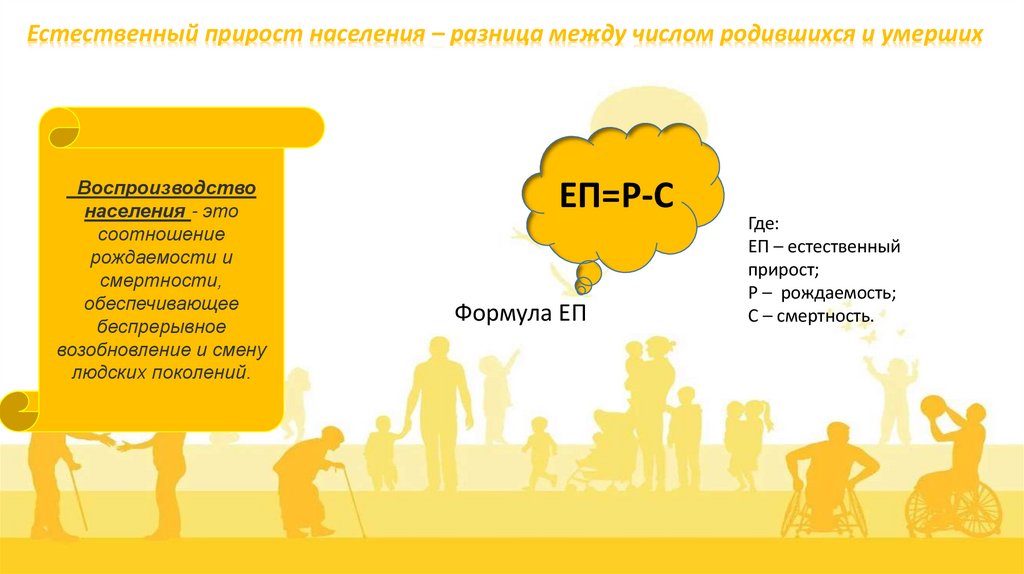 Естественный прирост населения – разница между числом родившихся и умерших

Воспроизводство населения - это соотношение рождаемости и смертности, обеспечивающее беспрерывное возобновление и смену людских поколений.

ЕП=Р-С

Формула ЕП

Где:
ЕП – естественный прирост;
Р – рождаемость;
С – смертность.